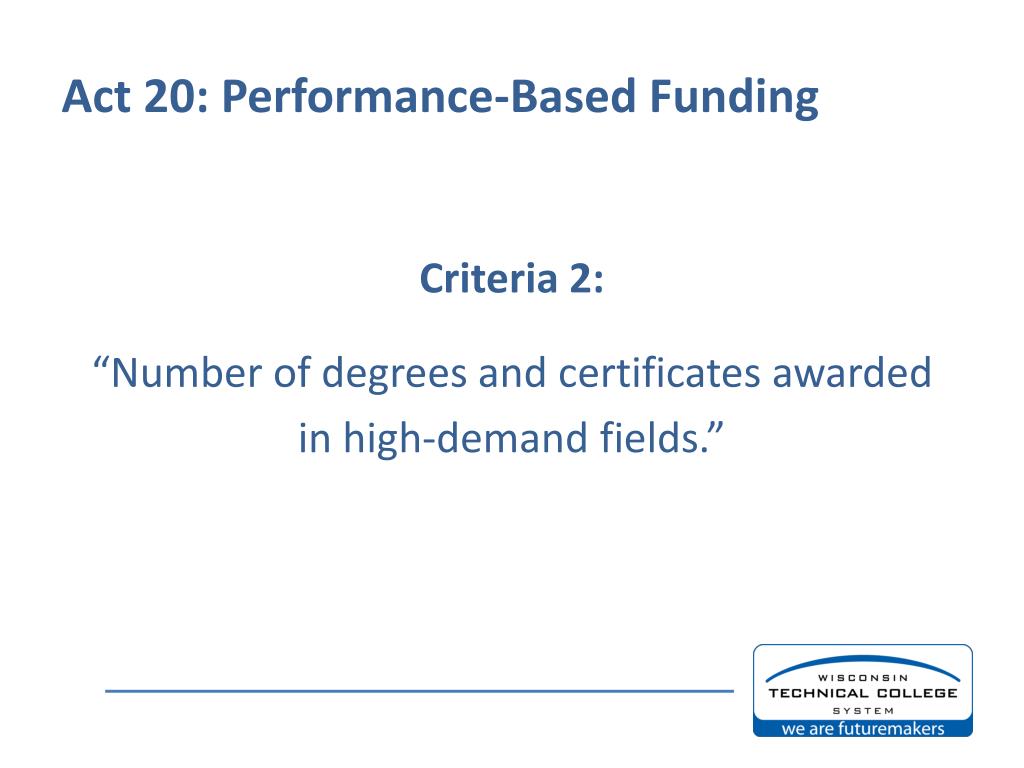 Act 20: Performance-Based Funding

Criteria 2:

“Number of degrees and certificates awarded in high-demand fields.”

WISCONSIN
TECHNICAL COLLEGE
SYSTEM
we are futuremakers